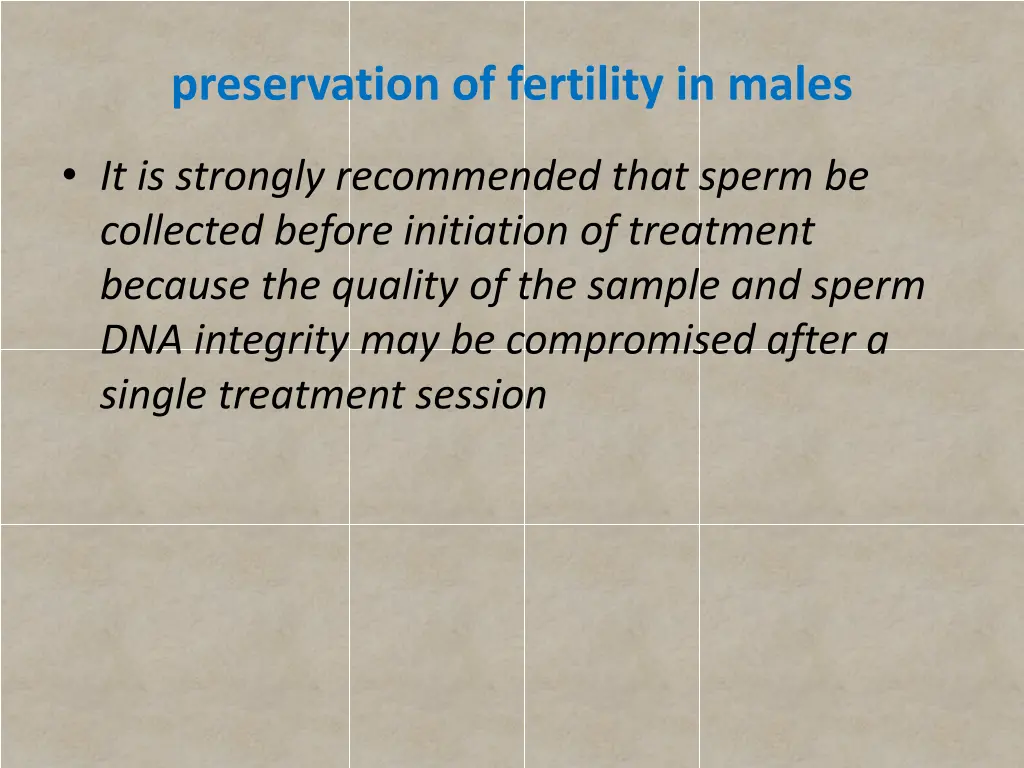 preservation of fertility in males

• It is strongly recommended that sperm be collected before initiation of treatment because the quality of the sample and sperm DNA integrity may be compromised after a single treatment session